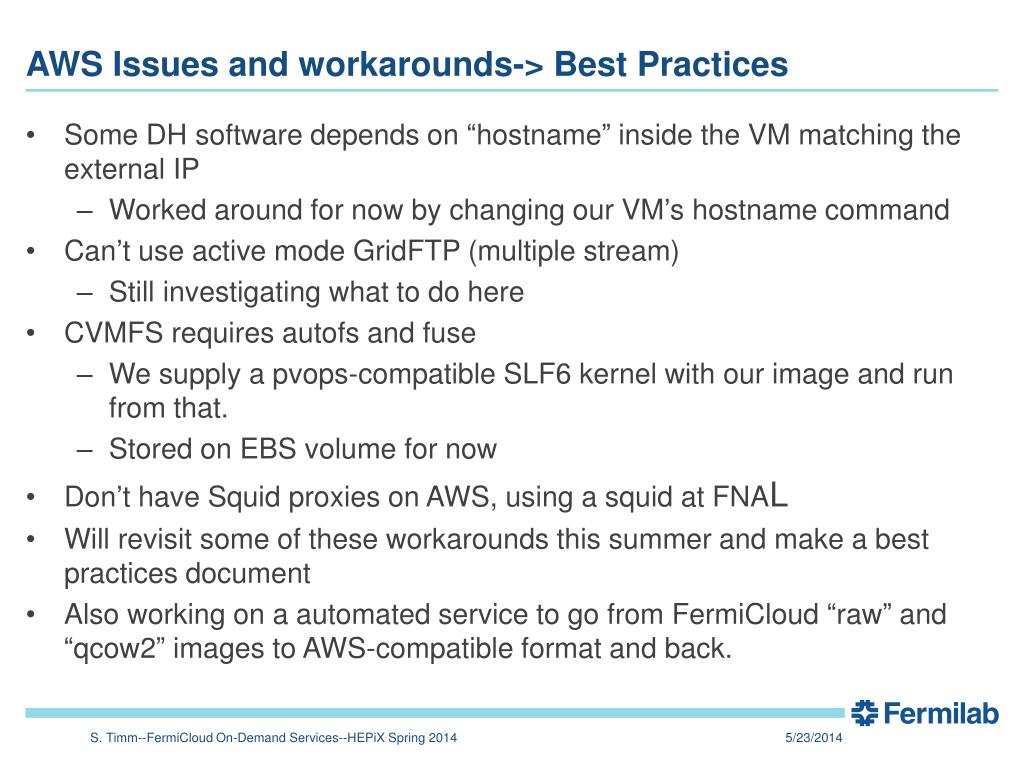 AWS Issues and workarounds-> Best Practices

• Some DH software depends on “hostname” inside the VM matching the external IP
– Worked around for now by changing our VM’s hostname command
• Can’t use active mode GridFTP (multiple stream)
– Still investigating what to do here
• CVMFS requires autofs and fuse
– We supply a pvops-compatible SLF6 kernel with our image and run from that.
– Stored on EBS volume for now
• Don’t have Squid proxies on AWS, using a squid at FNAL
• Will revisit some of these workarounds this summer and make a best practices document
• Also working on a automated service to go from FermiCloud “raw” and “qcow2” images to AWS-compatible format and back.

Fermilab

S. Timm--FermiCloud On-Demand Services--HEPiX Spring 2014

5/23/2014